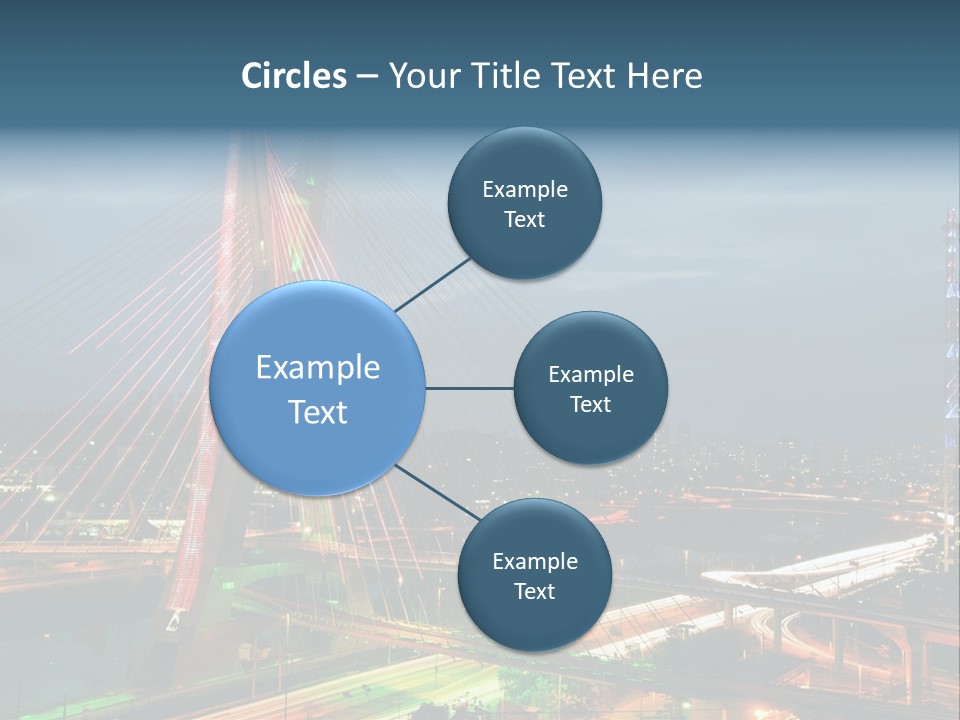 Circles – Your Title Text Here

Example Text

Example Text

Example Text

Example Text